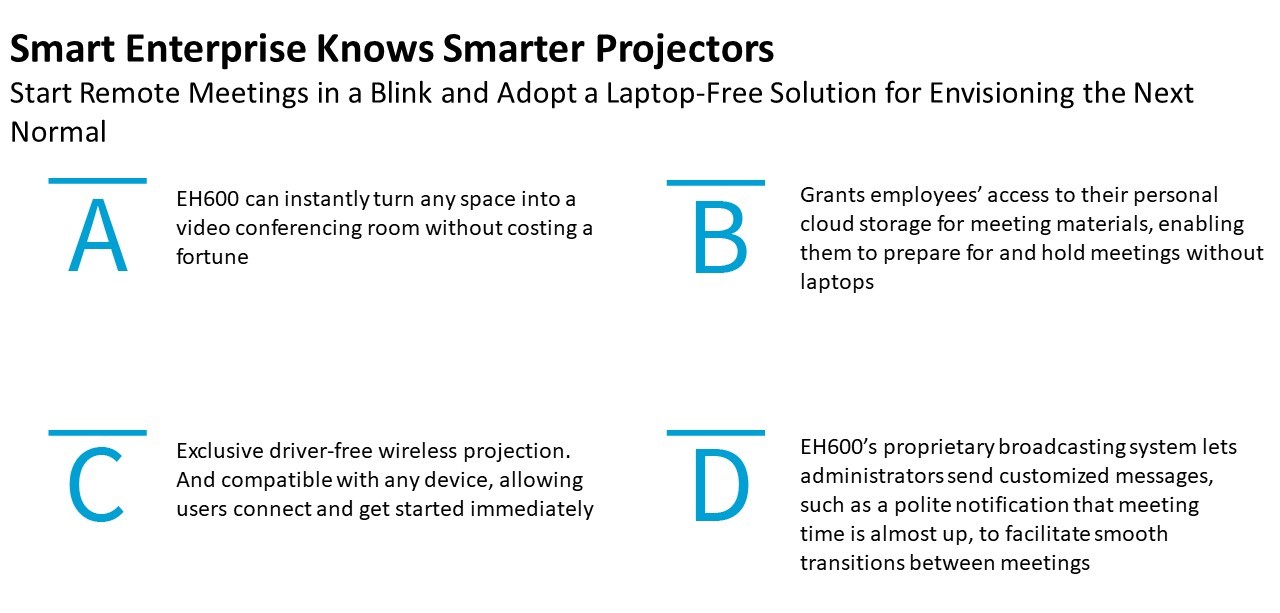 Smart Enterprise Knows Smarter Projectors
Start Remote Meetings in a Blink and Adopt a Laptop-Free Solution for Envisioning the Next Normal

A
EH600 can instantly turn any space into a video conferencing room without costing a fortune

B
Grants employees' access to their personal cloud storage for meeting materials, enabling them to prepare for and hold meetings without laptops

C
Exclusive driver-free wireless projection. And compatible with any device, allowing users connect and get started immediately

D
EH600's proprietary broadcasting system lets administrators send customized messages, such as a polite notification that meeting time is almost up, to facilitate smooth transitions between meetings